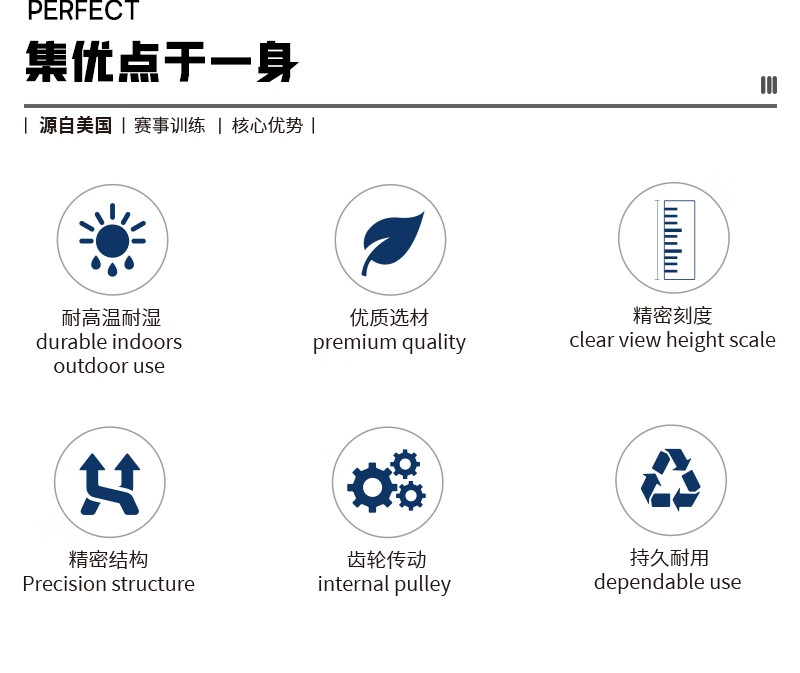 PERFECT
集优点于一身

| 源自美国 | 赛事训练 | 核心优势 |

耐高温耐湿
durable indoors outdoor use

优质选材
premium quality

精密刻度
clear view height scale

精密结构
Precision structure

齿轮传动
internal pulley

持久耐用
dependable use